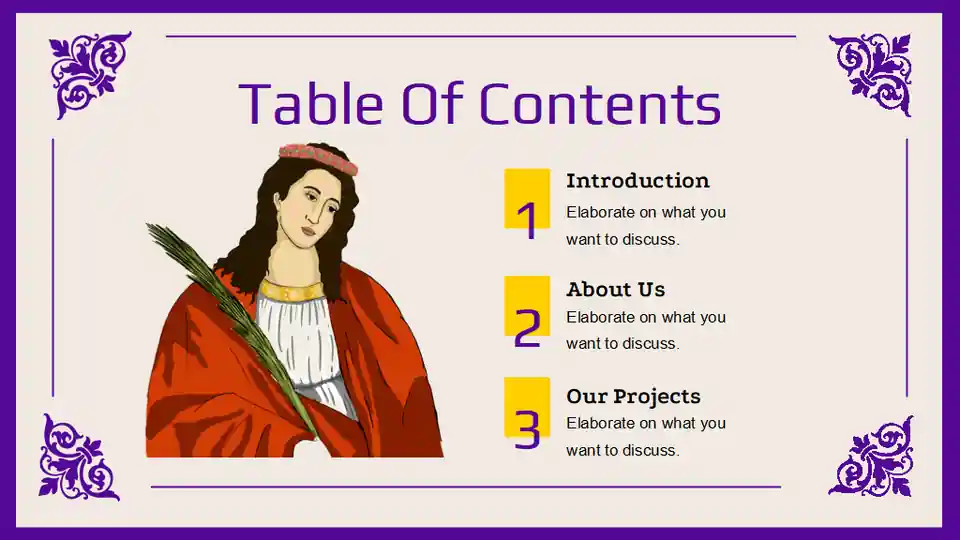 Table Of Contents

1
Introduction
Elaborate on what you want to discuss.

2
About Us
Elaborate on what you want to discuss.

3
Our Projects
Elaborate on what you want to discuss.